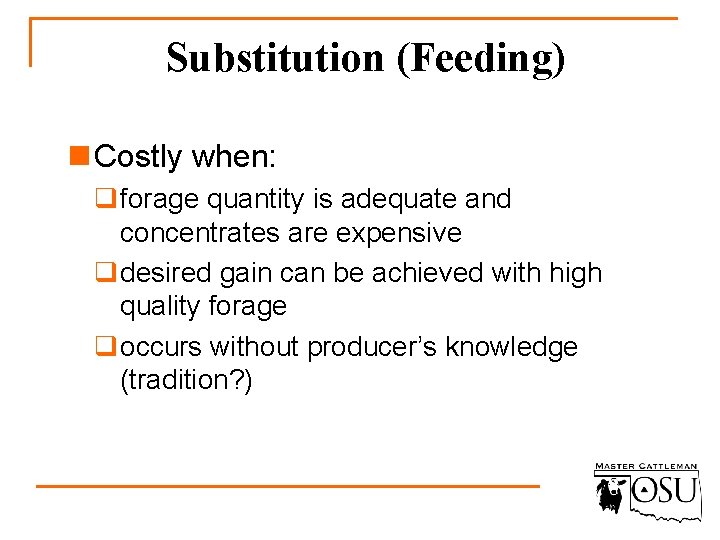 Substitution (Feeding)

Costly when:

forage quantity is adequate and concentrates are expensive

desired gain can be achieved with high quality forage

occurs without producer's knowledge (tradition?)

MASTER CATTLEMAN
OSU